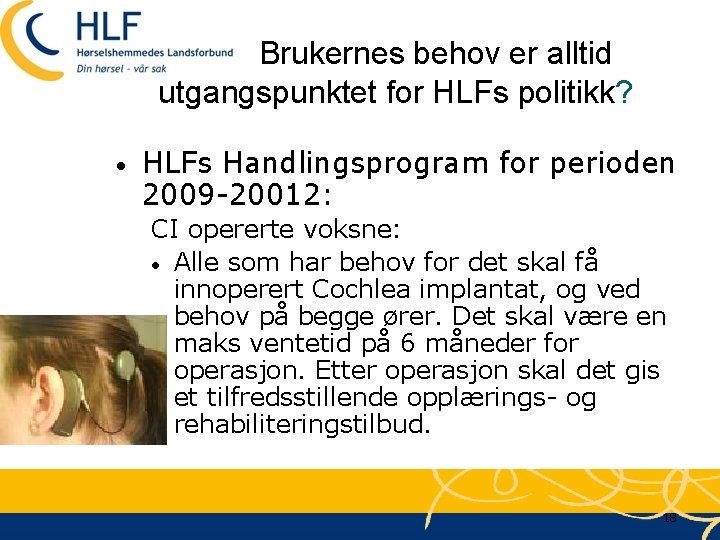 HLF
Hørselshemmedes Landsforbund
Din hørsel - vår sak

Brukernes behov er alltid utgangspunktet for HLFs politikk?

• HLFs Handlingsprogram for perioden 2009-20012:

CI opererte voksne:

• Alle som har behov for det skal få innoperert Cochlea implantat, og ved behov på begge ører. Det skal være en maks ventetid på 6 måneder for operasjon. Etter operasjon skal det gis et tilfredsstillende opplærings- og rehabiliteringstilbud.

18